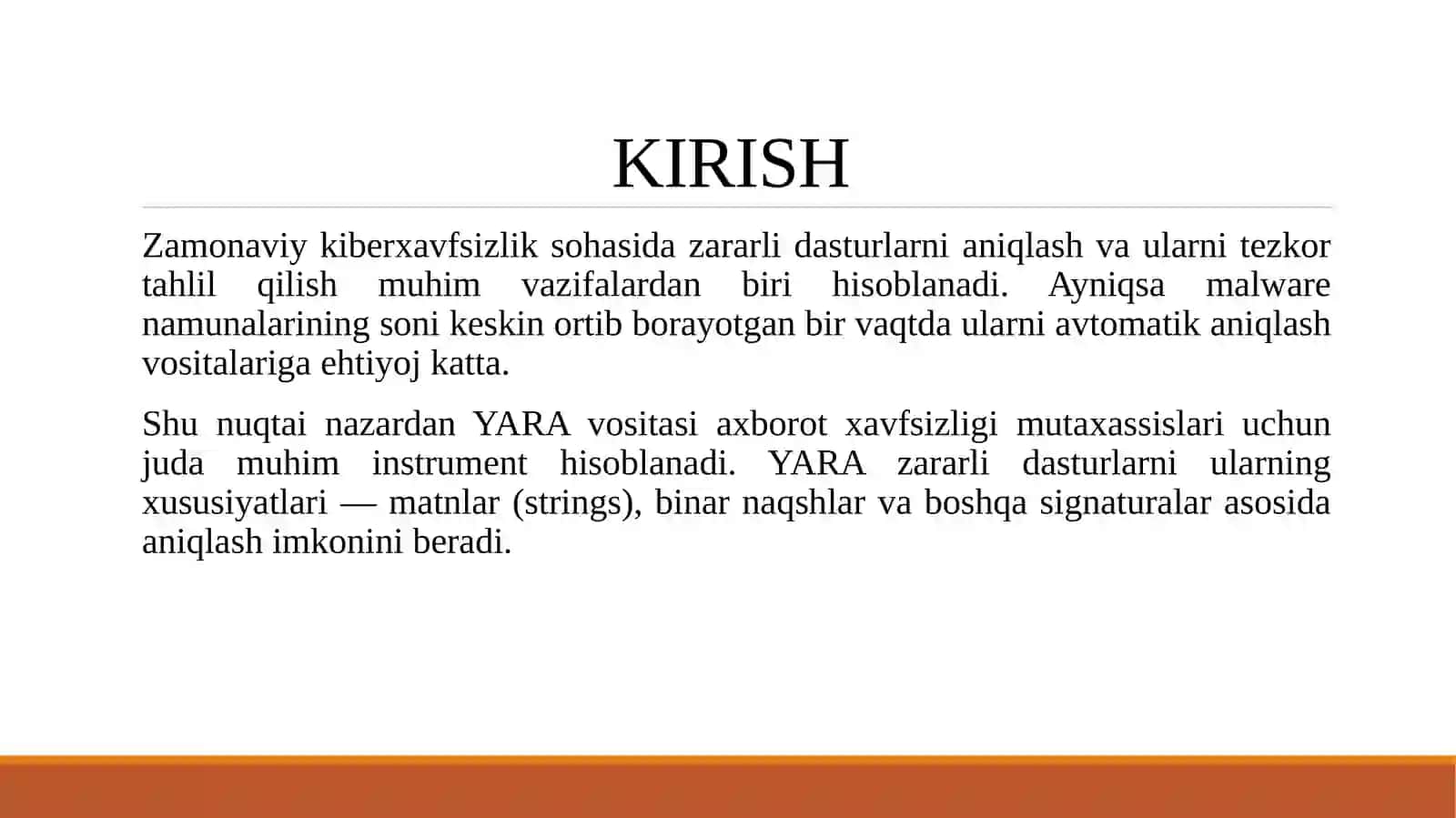 KIRISH

Zamonaviy kiberxavfsizlik sohasida zararli dasturlarni aniqlash va ularni tezkor tahlil qilish muhim vazifalardan biri hisoblanadi. Ayniqsa malware namunalarining soni keskin ortib borayotgan bir vaqtda ularni avtomatik aniqlash vositalariga ehtiyoj katta.

Shu nuqtai nazardan YARA vositasi axborot xavfsizligi mutaxassislari uchun juda muhim instrument hisoblanadi. YARA zararli dasturlarni ularning xususiyatlari — matnlar (strings), binar naqshlar va boshqa signaturalar asosida aniqlash imkonini beradi.